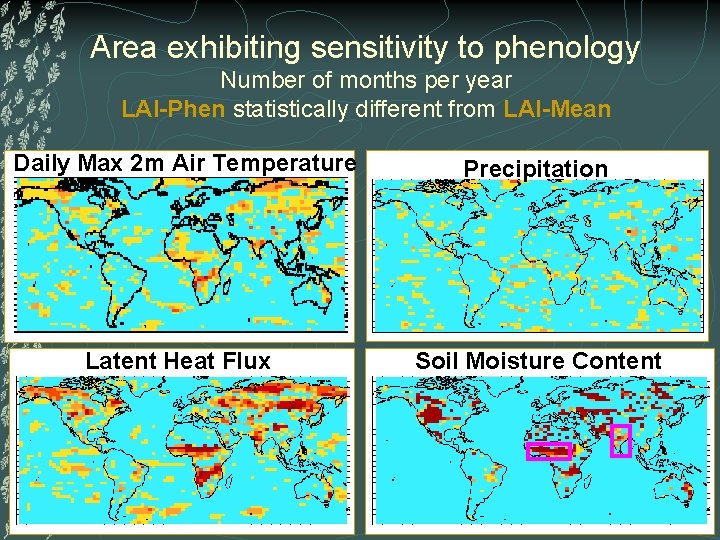 Area exhibiting sensitivity to phenology

Number of months per year

LAI-Phen statistically different from LAI-Mean

Daily Max 2m Air Temperature

Precipitation

Latent Heat Flux

Soil Moisture Content